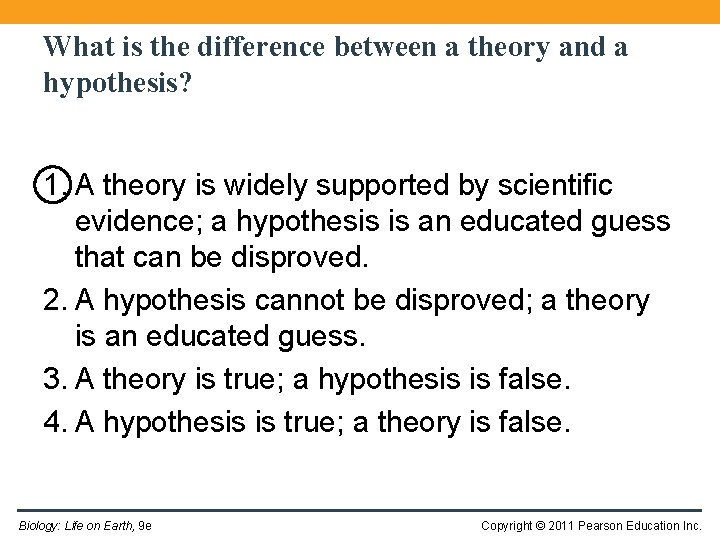 What is the difference between a theory and a hypothesis?

1. A theory is widely supported by scientific evidence; a hypothesis is an educated guess that can be disproved.

2. A hypothesis cannot be disproved; a theory is an educated guess.

3. A theory is true; a hypothesis is false.

4. A hypothesis is true; a theory is false.

Biology: Life on Earth, 9e

Copyright © 2011 Pearson Education Inc.